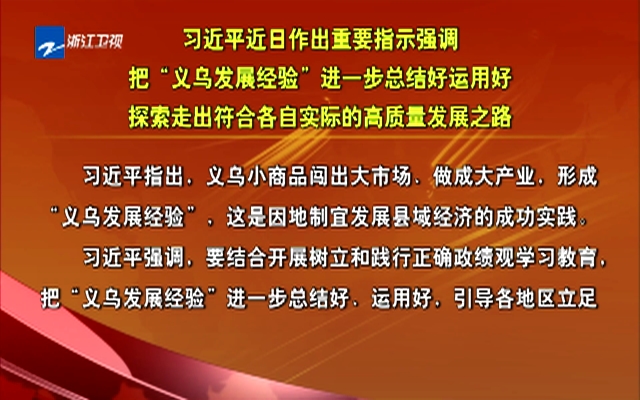 浙江卫视

习近平近日作出重要指示强调
把“义乌发展经验”进一步总结好运用好
探索走出符合各自实际的高质量发展之路

习近平指出，义乌小商品闯出大市场、做成大产业，形成“义乌发展经验”，这是因地制宜发展县域经济的成功实践。

习近平强调，要结合开展树立和践行正确政绩观学习教育，把“义乌发展经验”进一步总结好、运用好，引导各地区立足